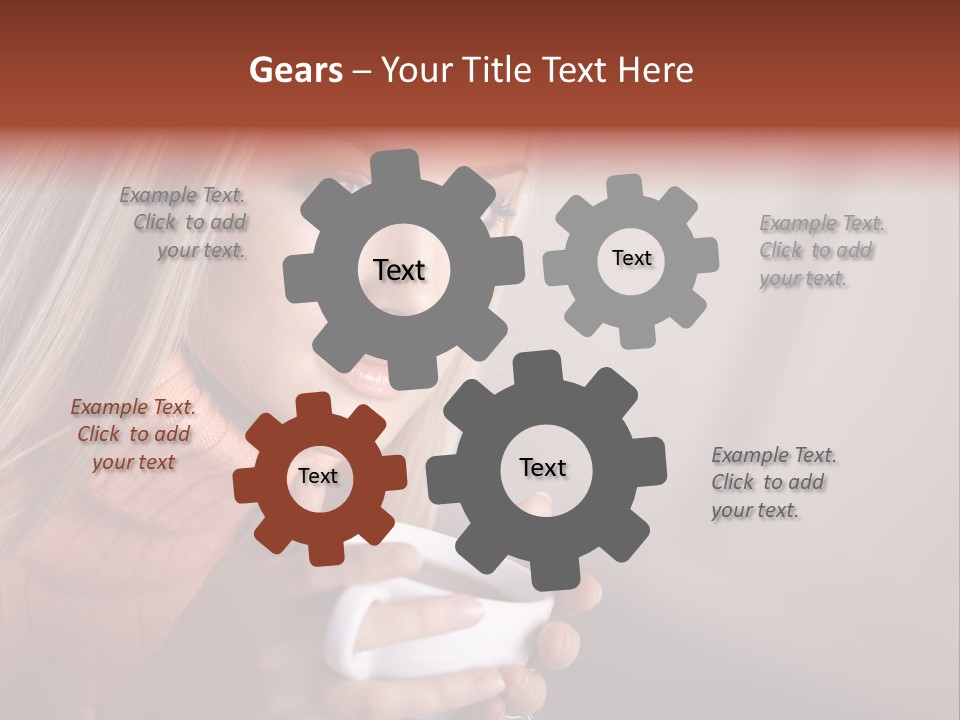 Gears – Your Title Text Here

Example Text. Click to add your text.

Text

Text

Example Text. Click to add your text.

Example Text. Click to add your text

Text

Text

Example Text. Click to add your text.